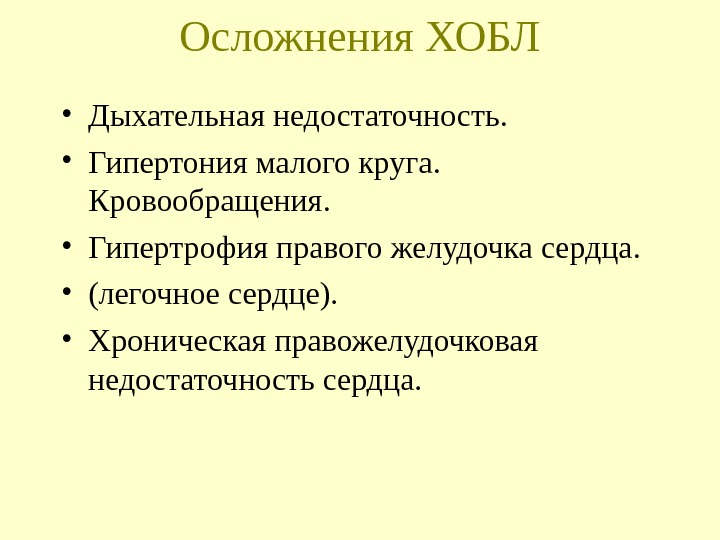 Осложнения ХОБЛ

• Дыхательная недостаточность.
• Гипертония малого круга. Кровообращения.
• Гипертрофия правого желудочка сердца.
• (легочное сердце).
• Хроническая правожелудочковая недостаточность сердца.